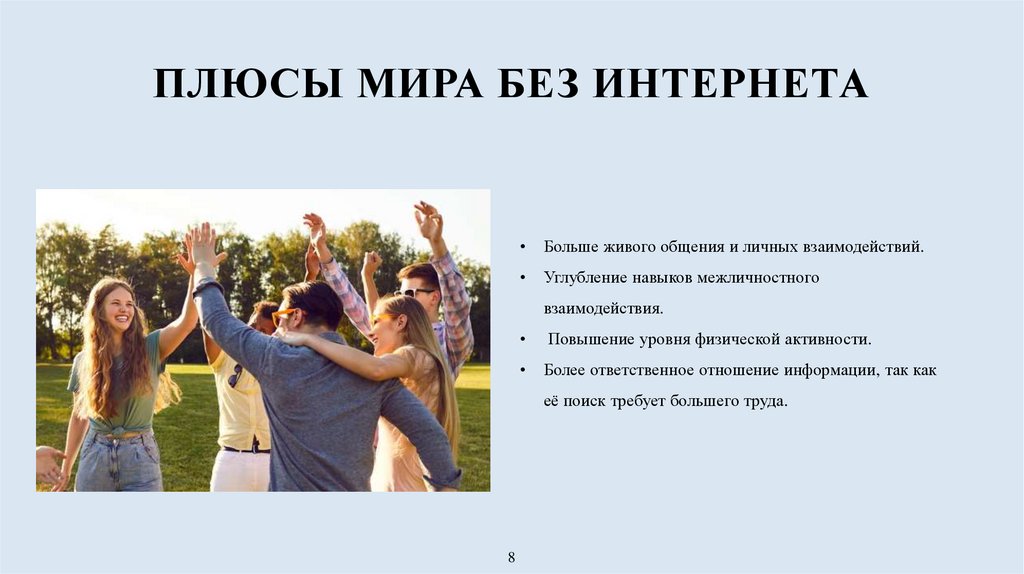 ПЛЮСЫ МИРА БЕЗ ИНТЕРНЕТА

• Больше живого общения и личных взаимодействий.
• Углубление навыков межличностного взаимодействия.
• Повышение уровня физической активности.
• Более ответственное отношение информации, так как её поиск требует большего труда.

8